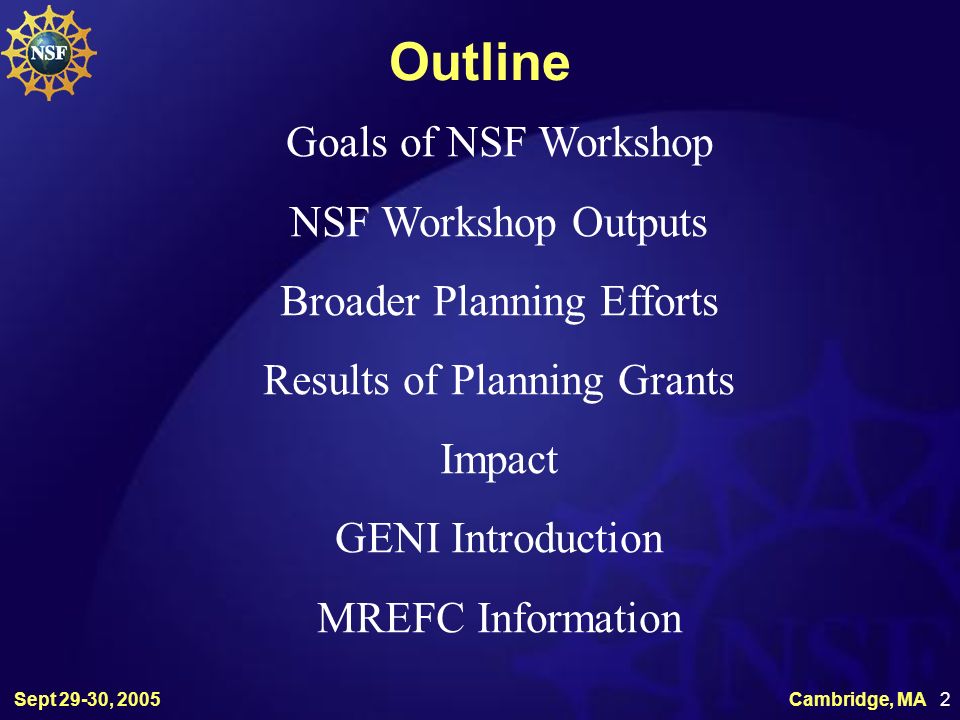 NSF

Outline

Goals of NSF Workshop

NSF Workshop Outputs

Broader Planning Efforts

Results of Planning Grants

Impact

GENI Introduction

MREFC Information

Sept 29-30, 2005

Cambridge, MA 2